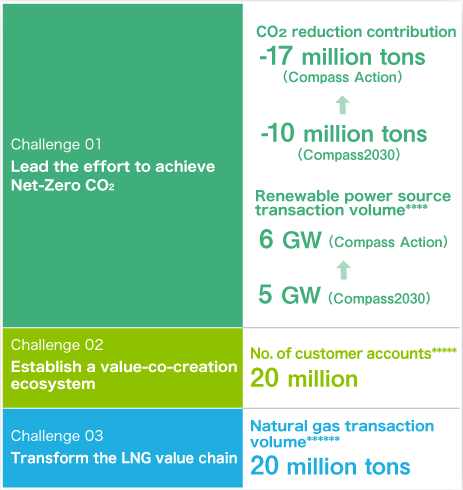 Challenge 01
Lead the effort to achieve Net-Zero $CO_2$

$CO_2$ reduction contribution
-17 million tons
(Compass Action)

-10 million tons
(Compass2030)

Renewable power source transaction volume****
6 GW (Compass Action)

5 GW (Compass2030)

Challenge 02
Establish a value-co-creation ecosystem

No. of customer accounts*****
20 million

Challenge 03
Transform the LNG value chain

Natural gas transaction volume******
20 million tons